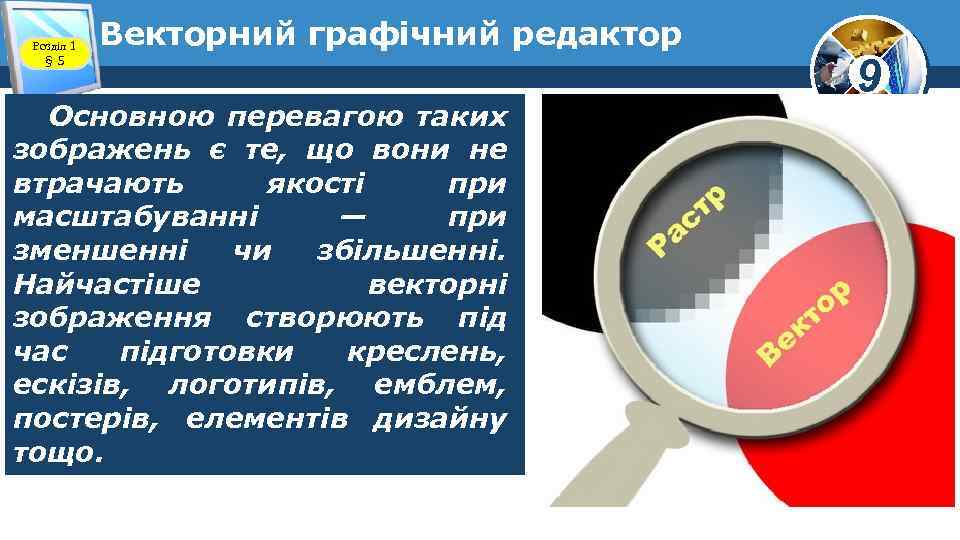 Розділ 1
§ 5

Векторний графічний редактор

9

Основною перевагою таких зображень є те, що вони не втрачають якості при масштабуванні — при зменшенні чи збільшенні. Найчастіше векторні зображення створюють під час підготовки креслень, ескізів, логотипів, емблем, постерів, елементів дизайну тощо.

Растр

Вектор